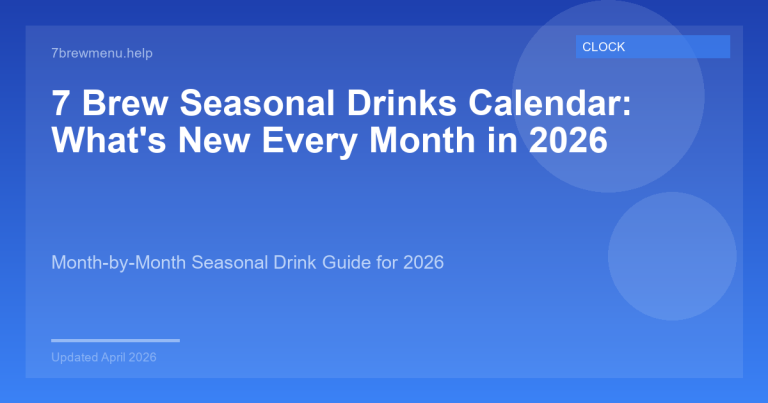 7brewmenu.help

CLOCK

7 Brew Seasonal Drinks Calendar: What's New Every Month in 2026

Month-by-Month Seasonal Drink Guide for 2026

Updated April 2026